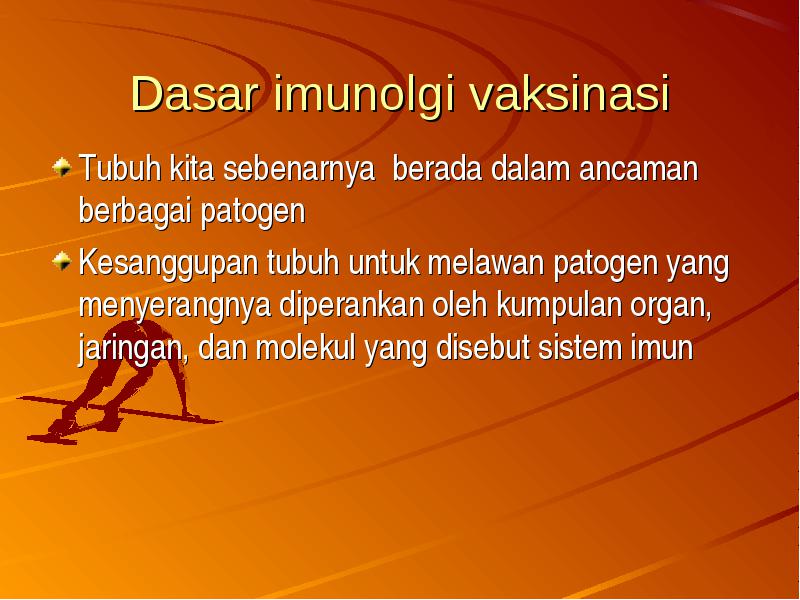 Dasar imunolgi vaksinasi

Tubuh kita sebenarnya berada dalam ancaman berbagai patogen

Kesanggupan tubuh untuk melawan patogen yang menyerangnya diperankan oleh kumpulan organ, jaringan, dan molekul yang disebut sistem imun